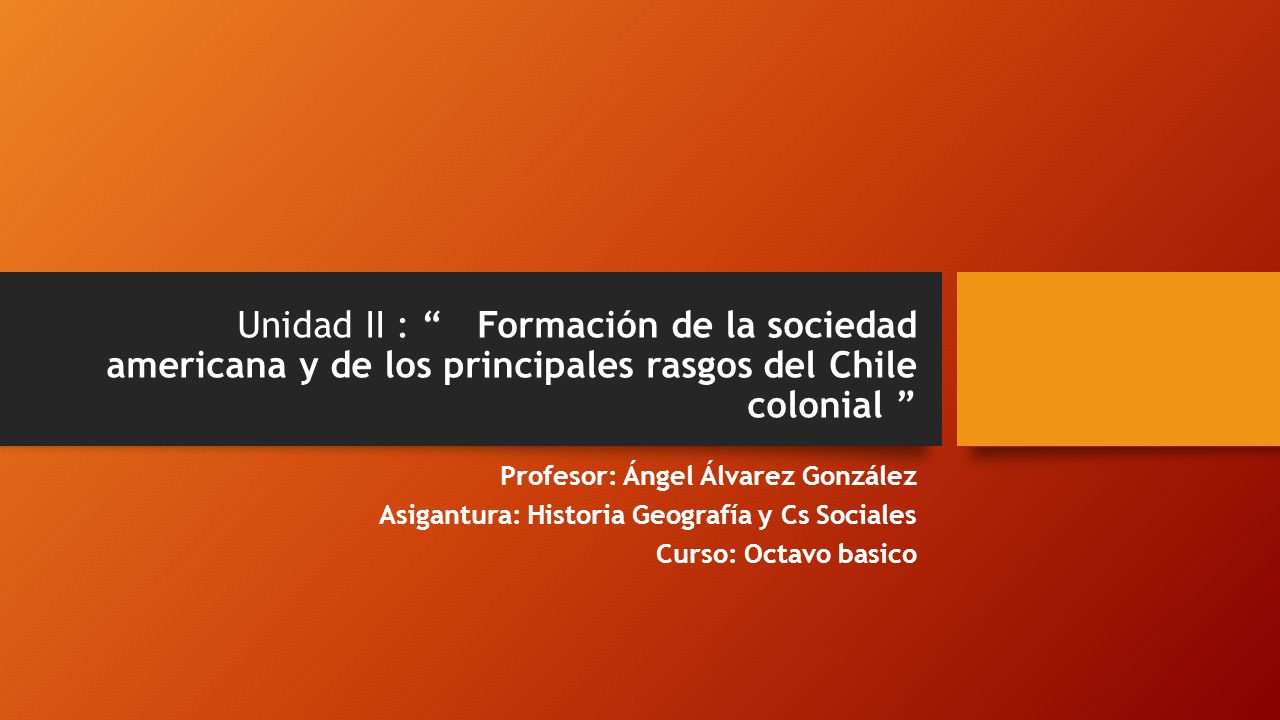 Unidad II : “ Formación de la sociedad americana y de los principales rasgos del Chile colonial ”

Profesor: Ángel Álvarez González
Asigantura: Historia Geografía y Cs Sociales
Curso: Octavo basico